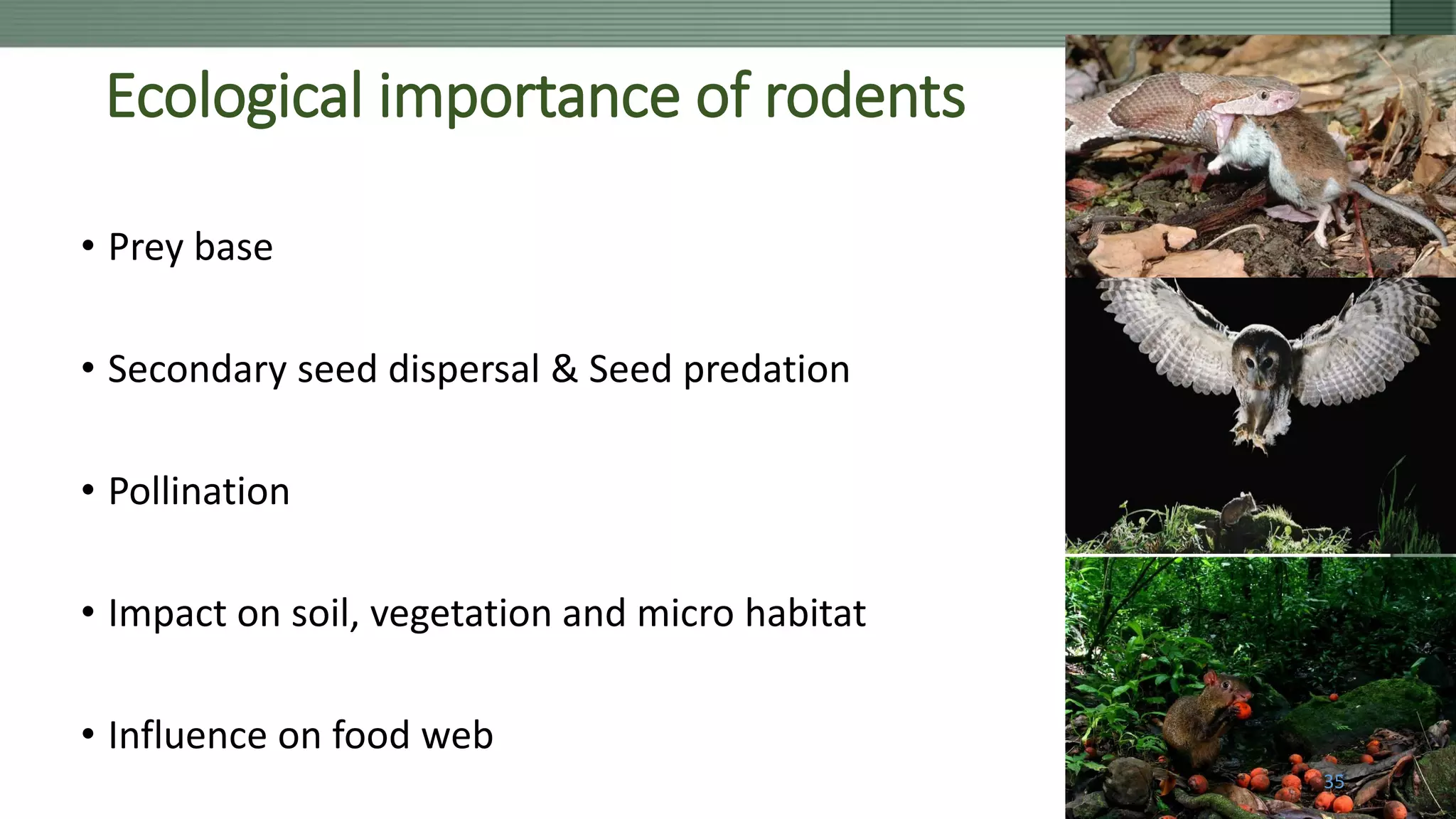 Ecological importance of rodents

• Prey base

• Secondary seed dispersal & Seed predation

• Pollination

• Impact on soil, vegetation and micro habitat

• Influence on food web

35